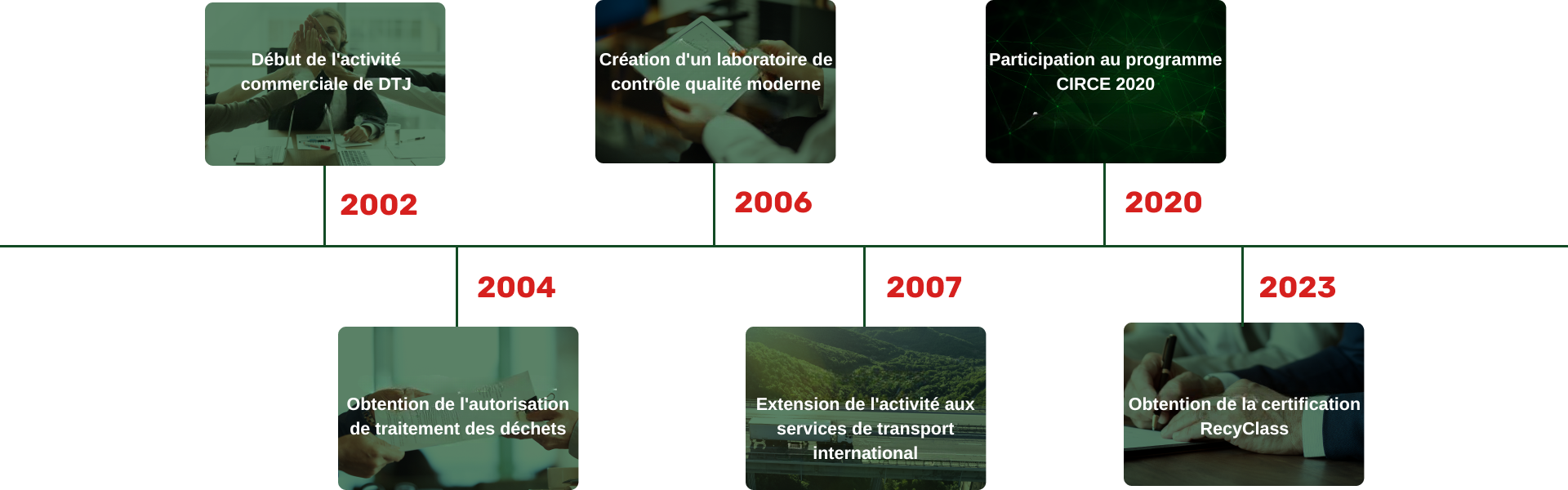 Début de l'activité commerciale de DTJ

2002

Création d'un laboratoire de contrôle qualité moderne

2006

Participation au programme CIRCE 2020

2020

2004

Obtention de l'autorisation de traitement des déchets

2007

Extension de l'activité aux services de transport international

2023

Obtention de la certification RecyClass